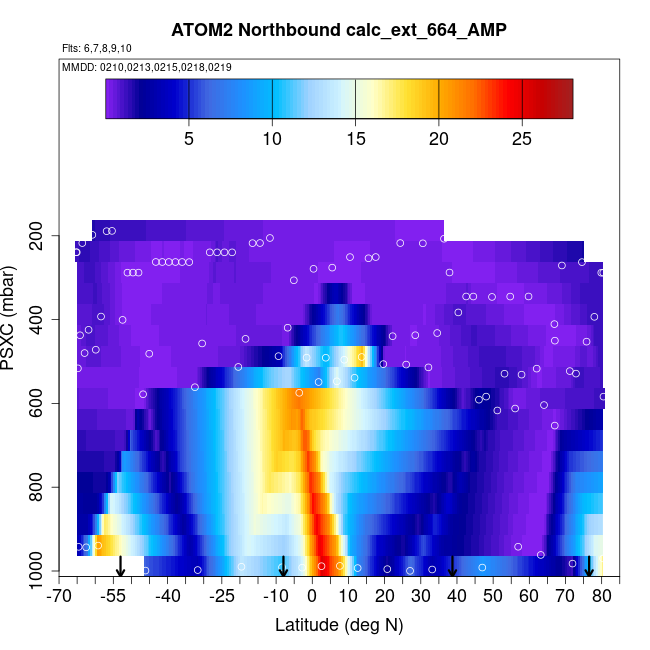 ATOM2 Northbound calc_ext_664_AMP

Flts: 6,7,8,9,10

MMDD: 0210,0213,0215,0218,0219

5
10
15
20
25

PSXC (mbar)

200
400
600
800
1000

-70
-55
-40
-25
-10
0
10
20
30
40
50
60
70
80

Latitude (deg N)